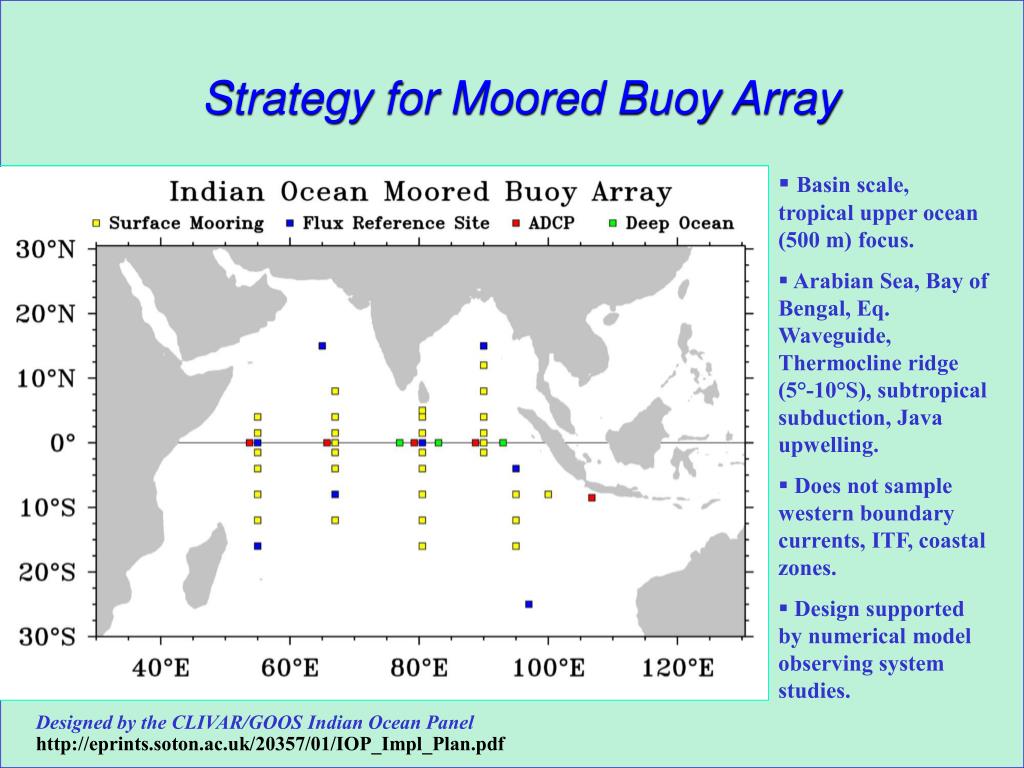 Strategy for Moored Buoy Array

Indian Ocean Moored Buoy Array

Surface Mooring   Flux Reference Site   ADCP   Deep Ocean

30°N
20°N
10°N
0°
10°S
20°S
30°S

40°E   60°E   80°E   100°E   120°E

▪ Basin scale, tropical upper ocean (500 m) focus.

▪ Arabian Sea, Bay of Bengal, Eq. Waveguide, Thermocline ridge (5°-10°S), subtropical subduction, Java upwelling.

▪ Does not sample western boundary currents, ITF, coastal zones.

▪ Design supported by numerical model observing system studies.

Designed by the CLIVAR/GOOS Indian Ocean Panel
http://eprints.soton.ac.uk/20357/01/IOP_Impl_Plan.pdf